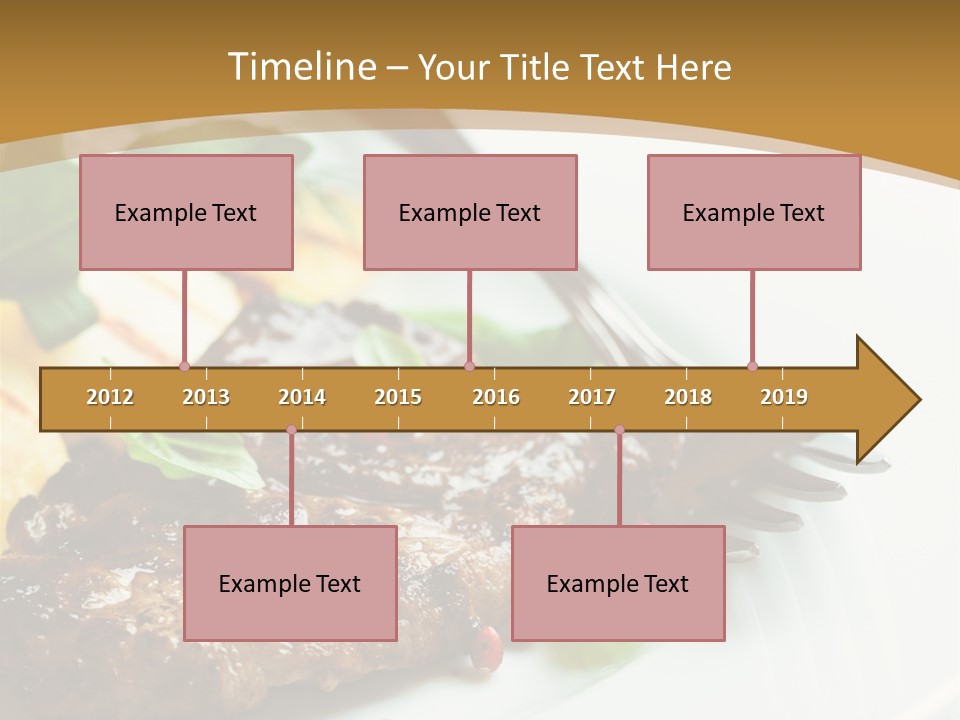 Timeline – Your Title Text Here

Example Text

Example Text

Example Text

2012 2013 2014 2015 2016 2017 2018 2019

Example Text

Example Text